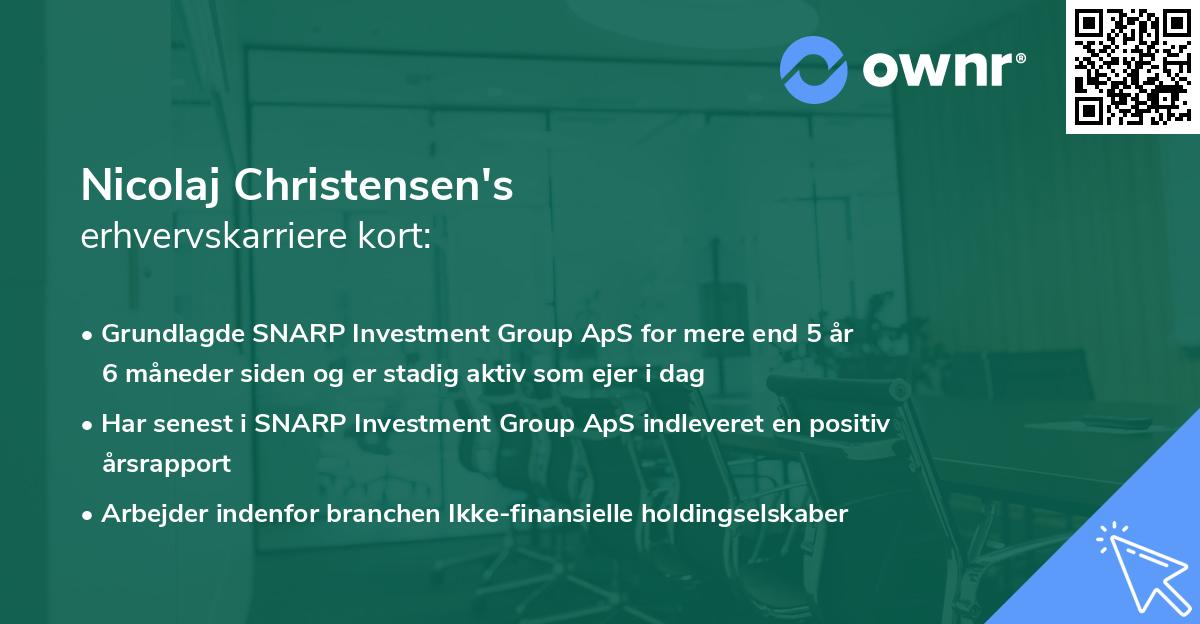 ownr®

Nicolaj Christensen's
erhvervskarriere kort:

• Grundlagde SNARP Investment Group ApS for mere end 5 år 6 måneder siden og er stadig aktiv som ejer i dag

• Har senest i SNARP Investment Group ApS indleveret en positiv årsrapport

• Arbejder indenfor branchen Ikke-finansielle holdingselskaber